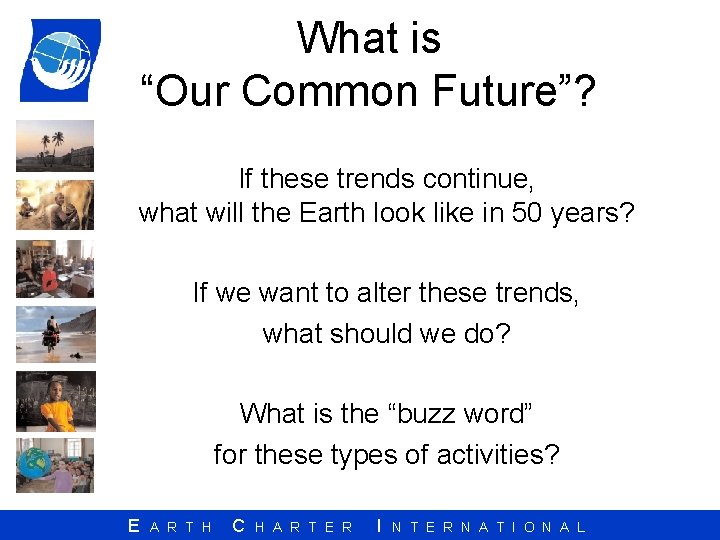 What is
“Our Common Future”?

If these trends continue,
what will the Earth look like in 50 years?

If we want to alter these trends,
what should we do?

What is the “buzz word”
for these types of activities?

EARTH CHARTER INTERNATIONAL